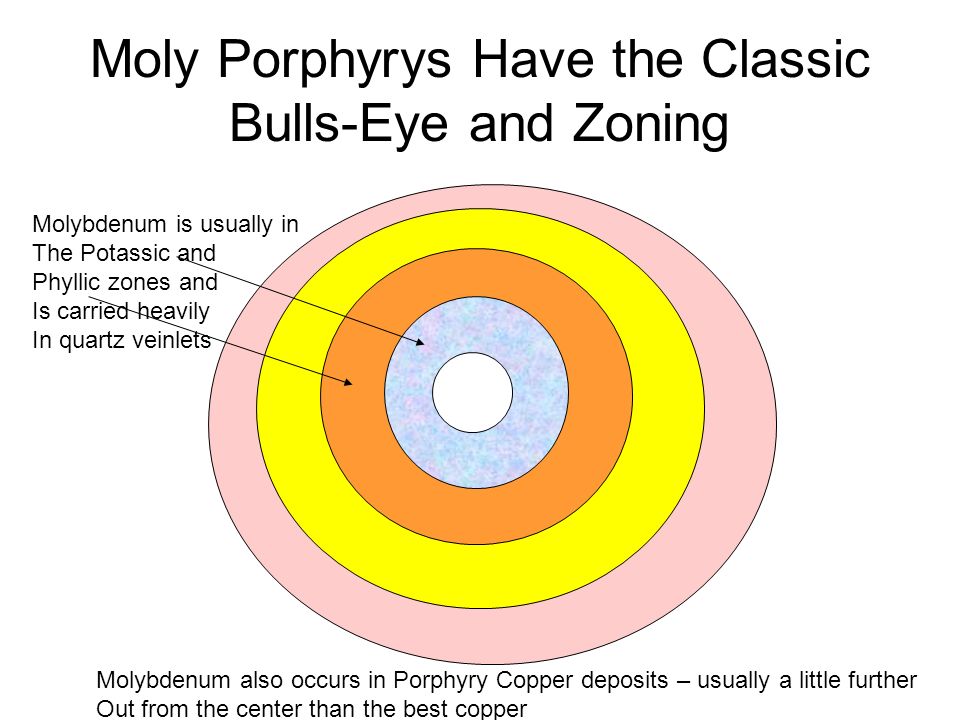 Moly Porphyrys Have the Classic Bulls-Eye and Zoning

Molybdenum is usually in The Potassic and Phyllic zones and Is carried heavily In quartz veinlets

Molybdenum also occurs in Porphyry Copper deposits – usually a little further Out from the center than the best copper